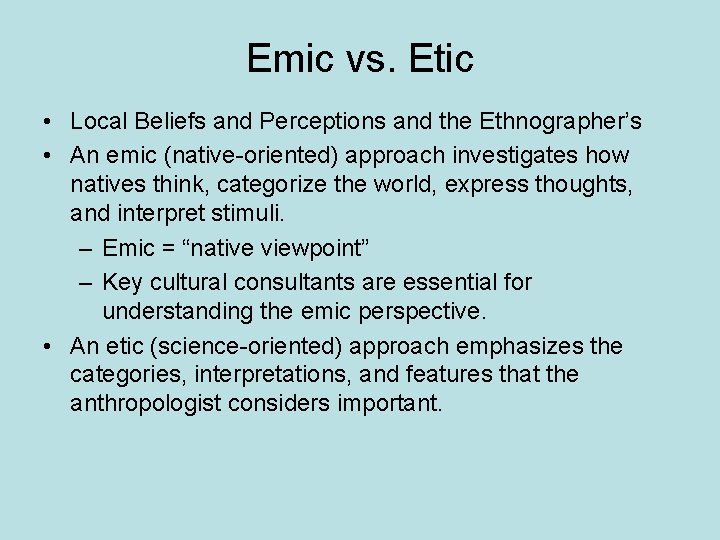 Emic vs. Etic

• Local Beliefs and Perceptions and the Ethnographer’s
• An emic (native-oriented) approach investigates how natives think, categorize the world, express thoughts, and interpret stimuli.
– Emic = “native viewpoint”
– Key cultural consultants are essential for understanding the emic perspective.
• An etic (science-oriented) approach emphasizes the categories, interpretations, and features that the anthropologist considers important.